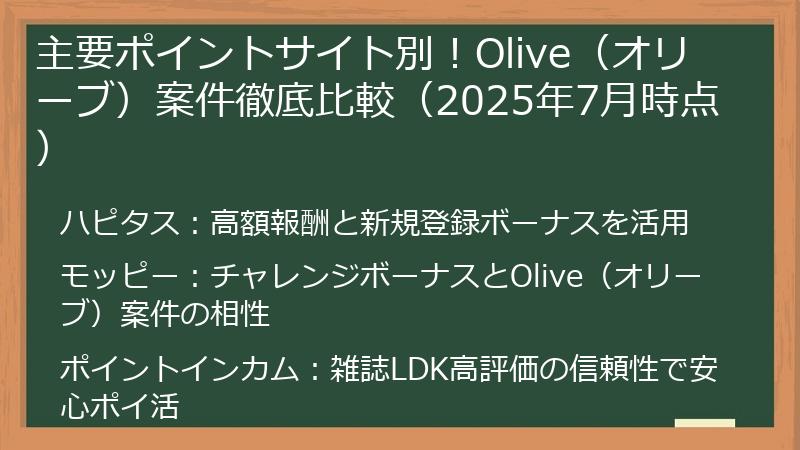 主要ポイントサイト別！Olive（オリーブ）案件徹底比較（2025年7月時点）

ハピタス：高額報酬と新規登録ボーナスを活用

モッピー：チャレンジボーナスとOlive（オリーブ）案件の相性

ポイントインカム：雑誌LDK高評価の信頼性で安心ポイ活